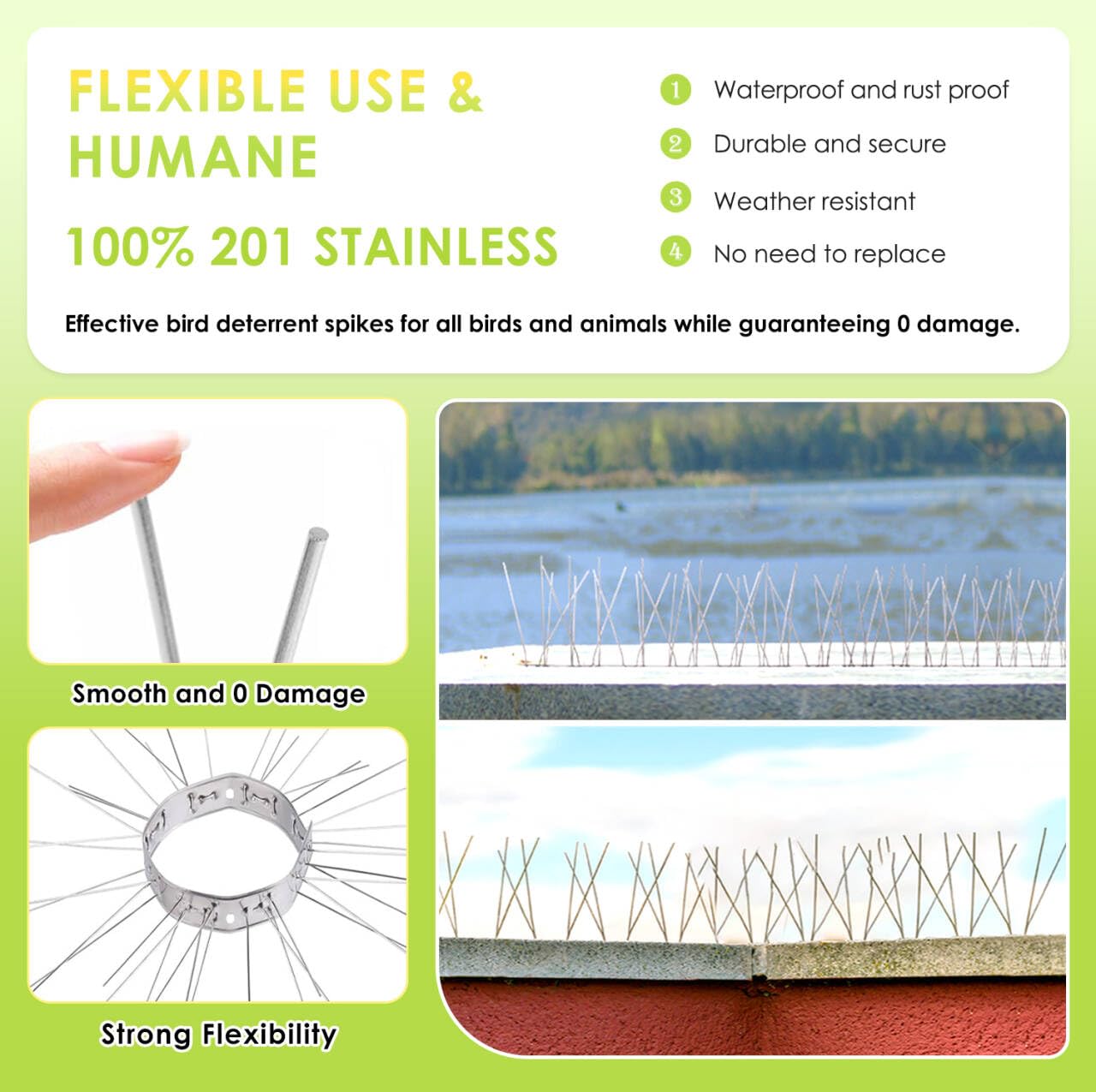 FLEXIBLE USE & HUMANE

100% 201 STAINLESS

1 Waterproof and rust proof
2 Durable and secure
3 Weather resistant
4 No need to replace

Effective bird deterrent spikes for all birds and animals while guaranteeing 0 damage.

Smooth and 0 Damage

Strong Flexibility